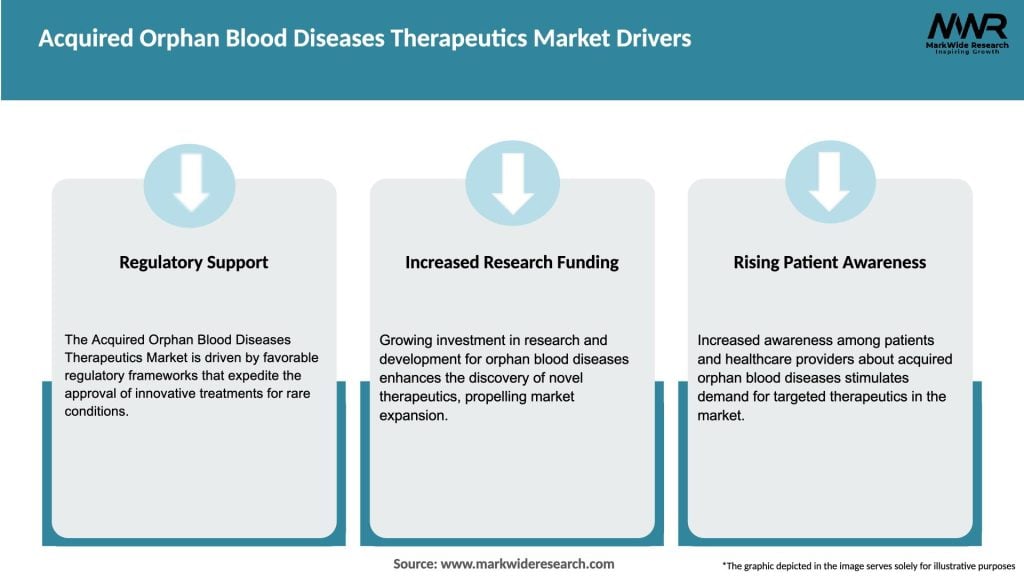 Acquired Orphan Blood Diseases Therapeutics Market Drivers

MWR
MarkWide Research
Inspiring Growth

Regulatory Support

The Acquired Orphan Blood Diseases Therapeutics Market is driven by favorable regulatory frameworks that expedite the approval of innovative treatments for rare conditions.

Increased Research Funding

Growing investment in research and development for orphan blood diseases enhances the discovery of novel therapeutics, propelling market expansion.

Rising Patient Awareness

Increased awareness among patients and healthcare providers about acquired orphan blood diseases stimulates demand for targeted therapeutics in the market.

Source: www.markwideresearch.com

*The graphic depicted in the image serves solely for illustrative purposes